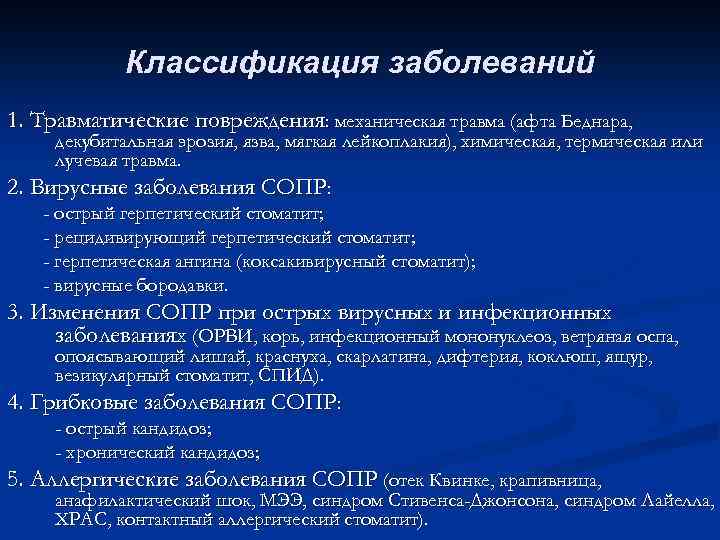 Классификация заболеваний

1. Травматические повреждения: механическая травма (афта Беднара, декубитальная эрозия, язва, мягкая лейкоплакия), химическая, термическая или лучевая травма.

2. Вирусные заболевания СОПР:
- острый герпетический стоматит;
- рецидивирующий герпетический стоматит;
- герпетическая ангина (коксакивирусный стоматит);
- вирусные бородавки.

3. Изменения СОПР при острых вирусных и инфекционных заболеваниях (ОРВИ, корь, инфекционный мононуклеоз, ветряная оспа, опоясывающий лишай, краснуха, скарлатина, дифтерия, коклюш, ящур, везикулярный стоматит, СПИД).

4. Грибковые заболевания СОПР:
- острый кандидоз;
- хронический кандидоз;

5. Аллергические заболевания СОПР (отек Квинке, крапивница, анафилактический шок, МЭЭ, синдром Стивенса-Джонсона, синдром Лайелла, ХРАС, контактный аллергический стоматит).